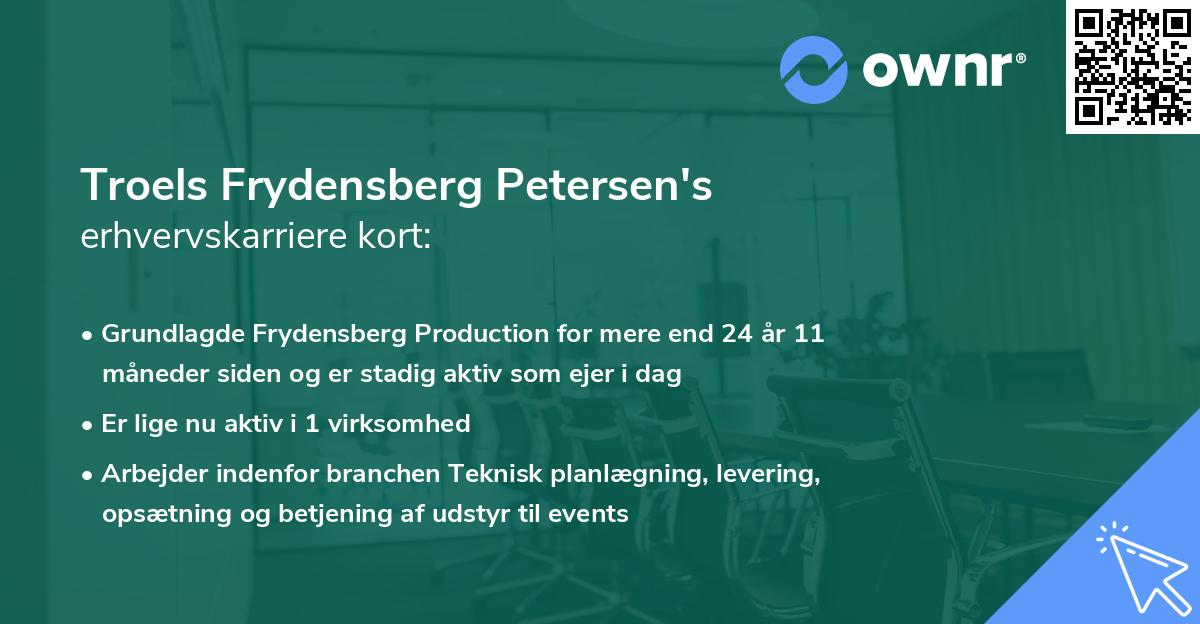 ownr®

Troels Frydensberg Petersen's
erhvervskarriere kort:

• Grundlagde Frydensberg Production for mere end 24 år 11 måneder siden og er stadig aktiv som ejer i dag
• Er lige nu aktiv i 1 virksomhed
• Arbejder indenfor branchen Teknisk planlægning, levering, opsætning og betjening af udstyr til events